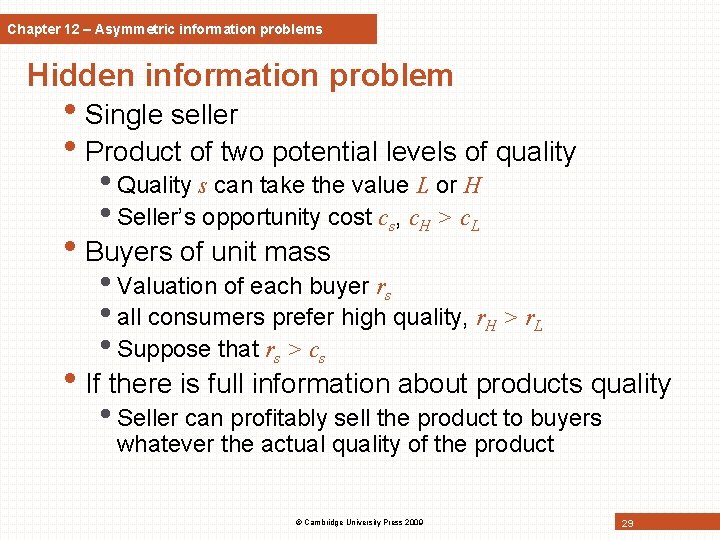 Chapter 12 – Asymmetric information problems

Hidden information problem

• Single seller
• Product of two potential levels of quality
  • Quality $s$ can take the value $L$ or $H$
  • Seller's opportunity cost $c_s$, $c_H > c_L$
• Buyers of unit mass
  • Valuation of each buyer $r_s$
  • all consumers prefer high quality, $r_H > r_L$
  • Suppose that $r_s > c_s$
• If there is full information about products quality
  • Seller can profitably sell the product to buyers whatever the actual quality of the product

© Cambridge University Press 2009

29